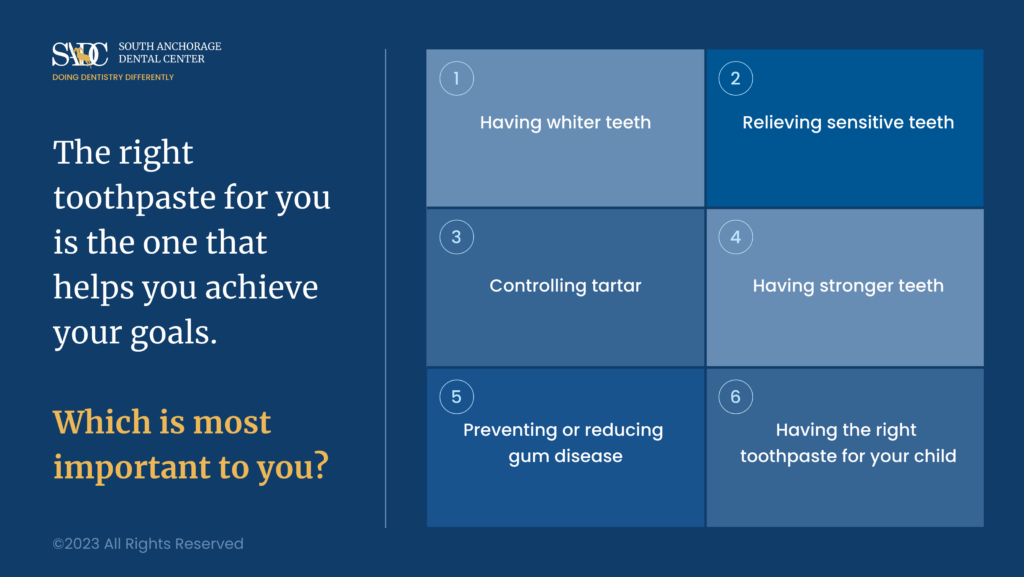 SADC SOUTH ANCHORAGE DENTAL CENTER
DOING DENTISTRY DIFFERENTLY

The right toothpaste for you is the one that helps you achieve your goals.

Which is most important to you?

©2023 All Rights Reserved

1
Having whiter teeth

2
Relieving sensitive teeth

3
Controlling tartar

4
Having stronger teeth

5
Preventing or reducing gum disease

6
Having the right toothpaste for your child